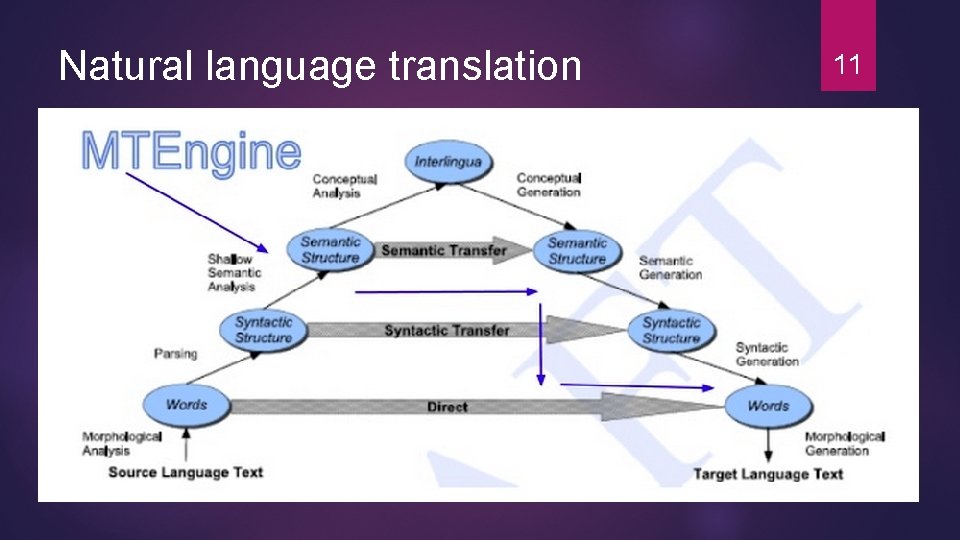 Natural language translation

11

MTEngine

Interlingua

Conceptual Analysis

Conceptual Generation

Semantic Structure

Semantic Transfer

Semantic Structure

Shallow Semantic Analysis

Semantic Generation

Syntactic Structure

Syntactic Transfer

Syntactic Structure

Parsing

Syntactic Generation

Words

Direct

Words

Morphological Analysis

Morphological Generation

Source Language Text

Target Language Text